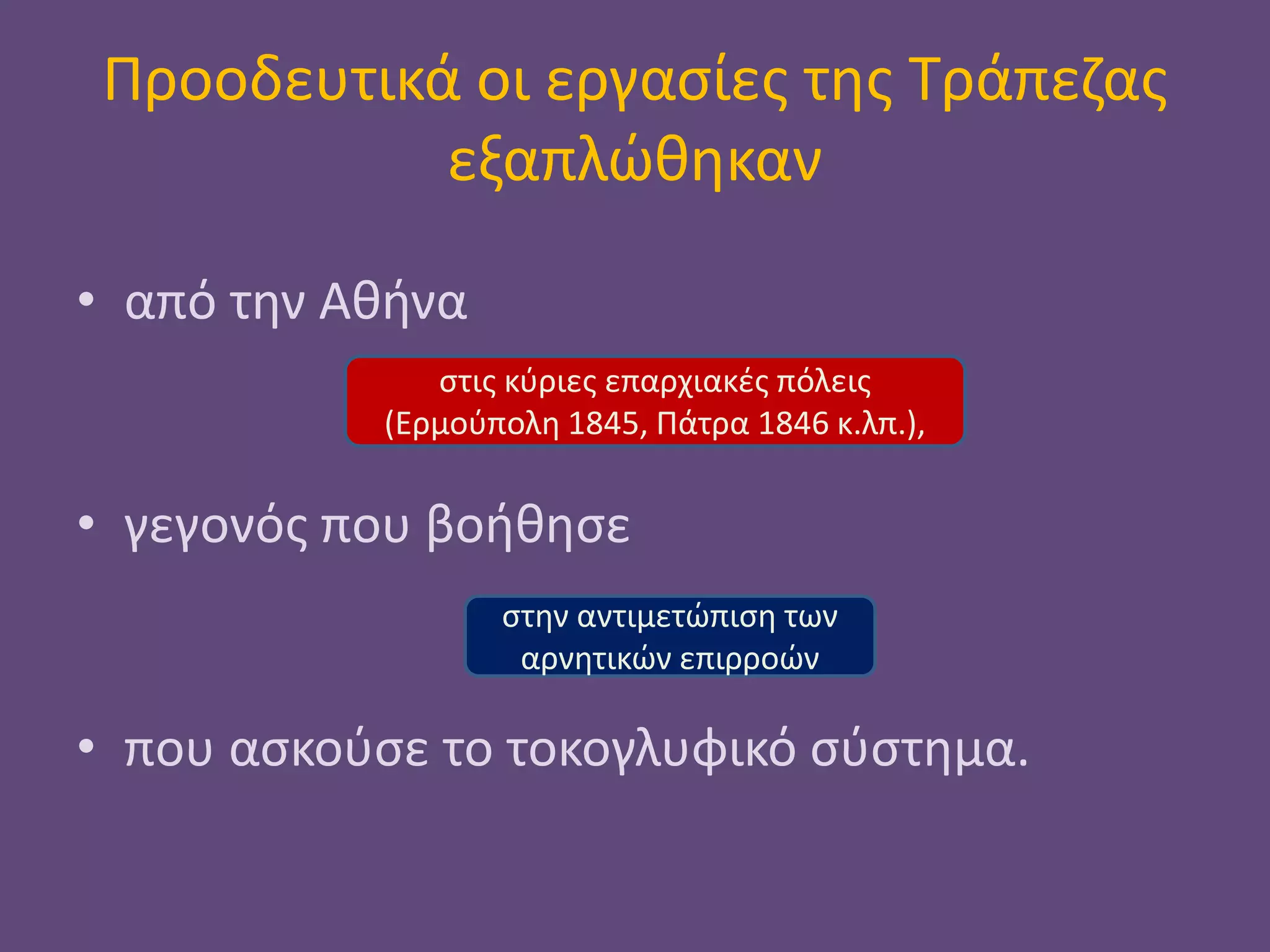 Προοδευτικά οι εργασίες της Τράπεζας εξαπλώθηκαν

• από την Αθήνα

στις κύριες επαρχιακές πόλεις (Ερμούπολη 1845, Πάτρα 1846 κ.λπ.),

• γεγονός που βοήθησε

στην αντιμετώπιση των αρνητικών επιρροών

• που ασκούσε το τοκογλυφικό σύστημα.